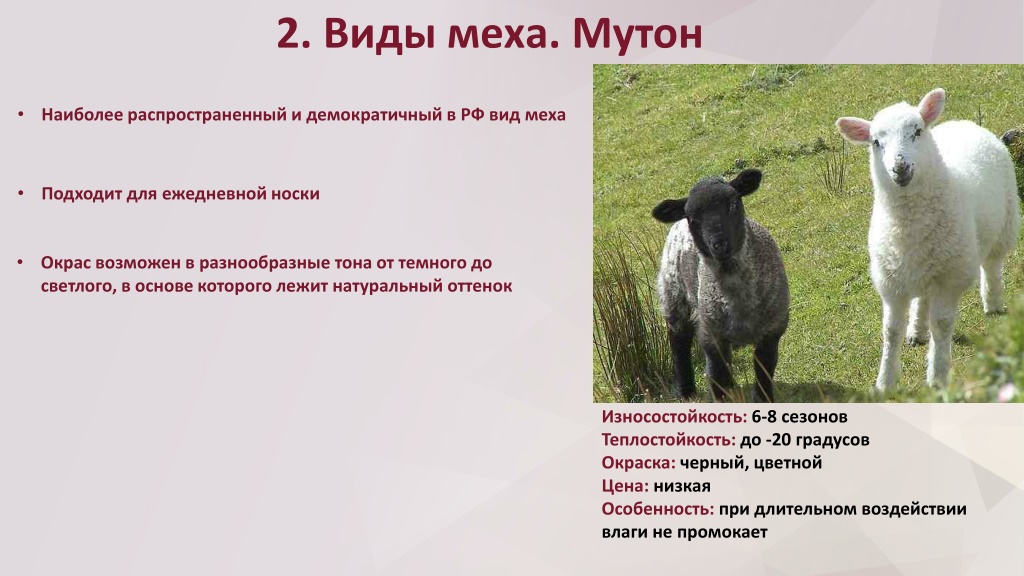 2. Виды меха. Мутон

• Наиболее распространенный и демократичный в РФ вид меха

• Подходит для ежедневной носки

• Окрас возможен в разнообразные тона от темного до светлого, в основе которого лежит натуральный оттенок

Износостойкость: 6-8 сезонов
Теплостойкость: до -20 градусов
Окраска: черный, цветной
Цена: низкая
Особенность: при длительном воздействии влаги не промокает